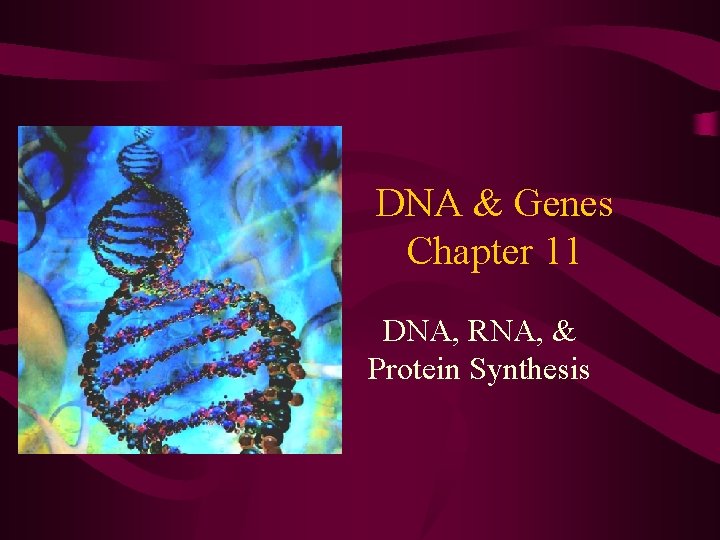 DNA & Genes
Chapter 11

DNA, RNA, &
Protein Synthesis